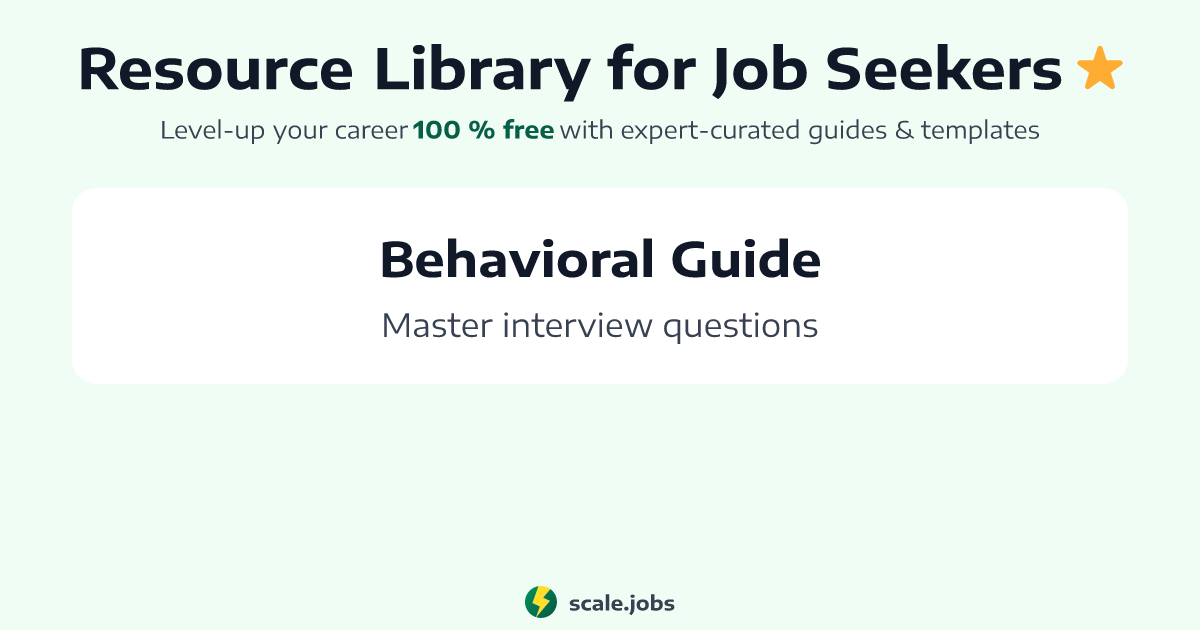 Resource Library for Job Seekers ⭐

Level-up your career 100 % free with expert-curated guides & templates

Behavioral Guide

Master interview questions

scale.jobs